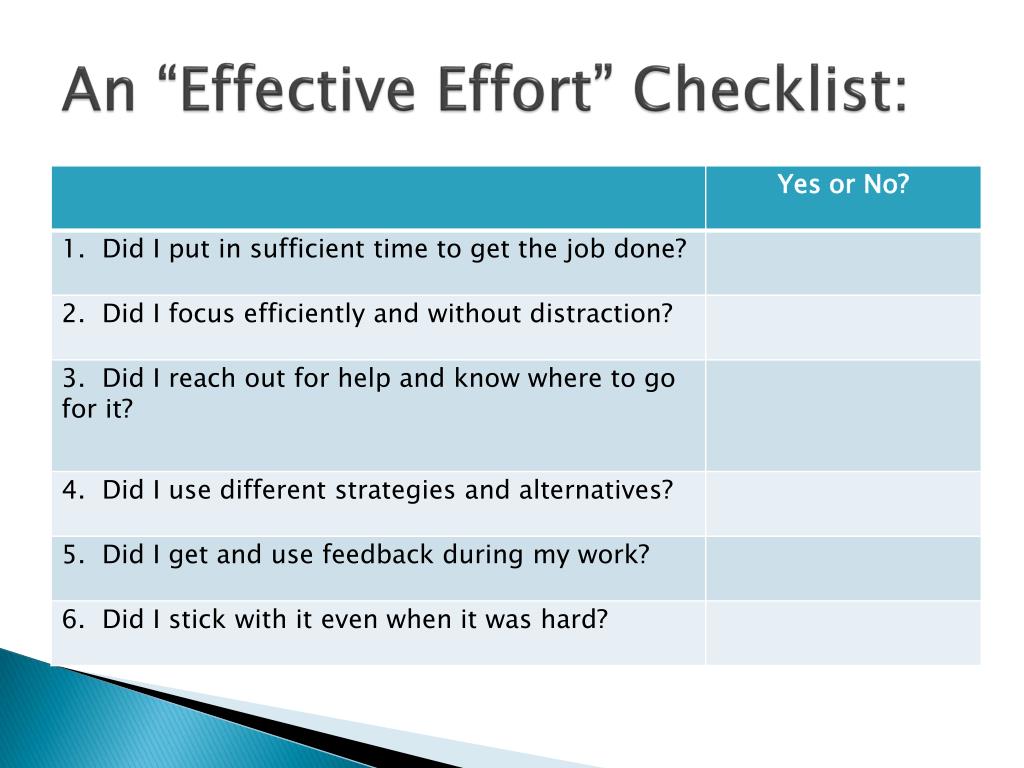 An “Effective Effort” Checklist:

| | Yes or No? |
|---|---|
| 1. Did I put in sufficient time to get the job done? | |
| 2. Did I focus efficiently and without distraction? | |
| 3. Did I reach out for help and know where to go for it? | |
| 4. Did I use different strategies and alternatives? | |
| 5. Did I get and use feedback during my work? | |
| 6. Did I stick with it even when it was hard? | |